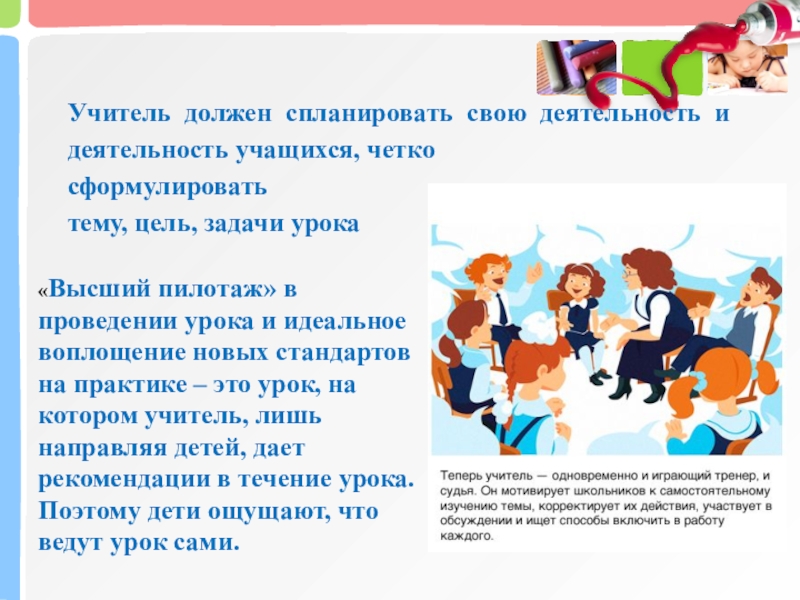 Учитель должен спланировать свою деятельность и деятельность учащихся, четко сформулировать тему, цель, задачи урока

«Высший пилотаж» в проведении урока и идеальное воплощение новых стандартов на практике – это урок, на котором учитель, лишь направляя детей, дает рекомендации в течение урока. Поэтому дети ощущают, что ведут урок сами.

Теперь учитель — одновременно и играющий тренер, и судья. Он мотивирует школьников к самостоятельному изучению темы, корректирует их действия, участвует в обсуждении и ищет способы включить в работу каждого.